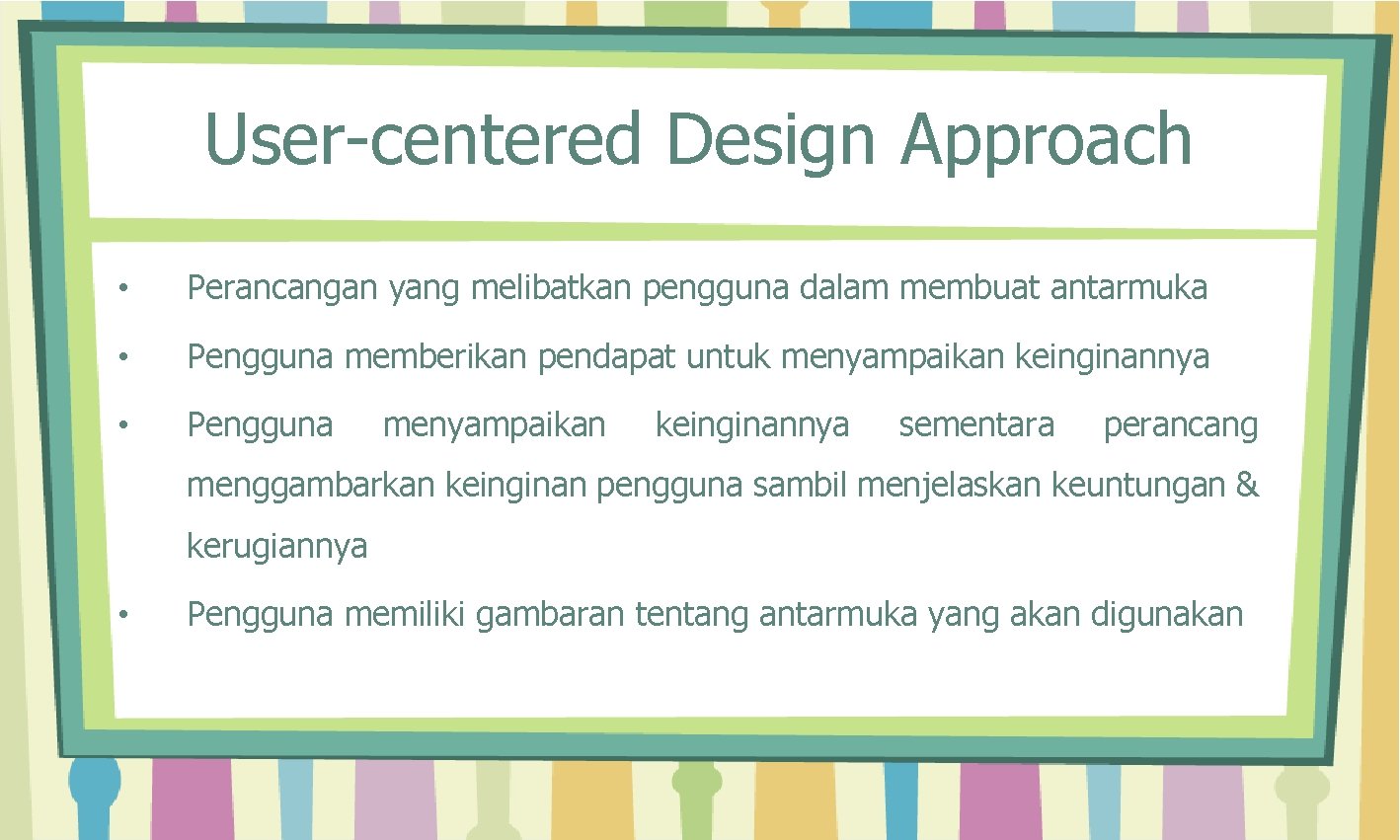 User-centered Design Approach

• Perancangan yang melibatkan pengguna dalam membuat antarmuka

• Pengguna memberikan pendapat untuk menyampaikan keinginannya

• Pengguna menyampaikan keinginannya sementara perancang menggambarkan keinginan pengguna sambil menjelaskan keuntungan & kerugiannya

• Pengguna memiliki gambaran tentang antarmuka yang akan digunakan